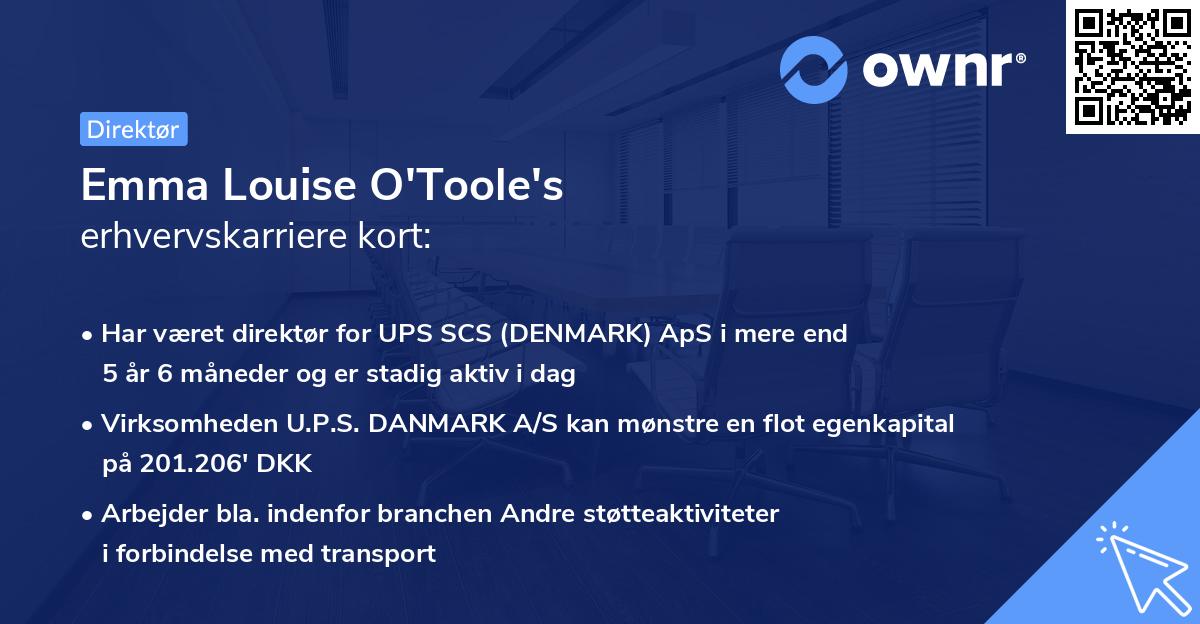 ownr®

Direktør

Emma Louise O'Toole's
erhvervskarriere kort:

• Har været direktør for UPS SCS (DENMARK) ApS i mere end 5 år 6 måneder og er stadig aktiv i dag

• Virksomheden U.P.S. DANMARK A/S kan mønstre en flot egenkapital på 201.206' DKK

• Arbejder bla. indenfor branchen Andre støtteaktiviteter i forbindelse med transport